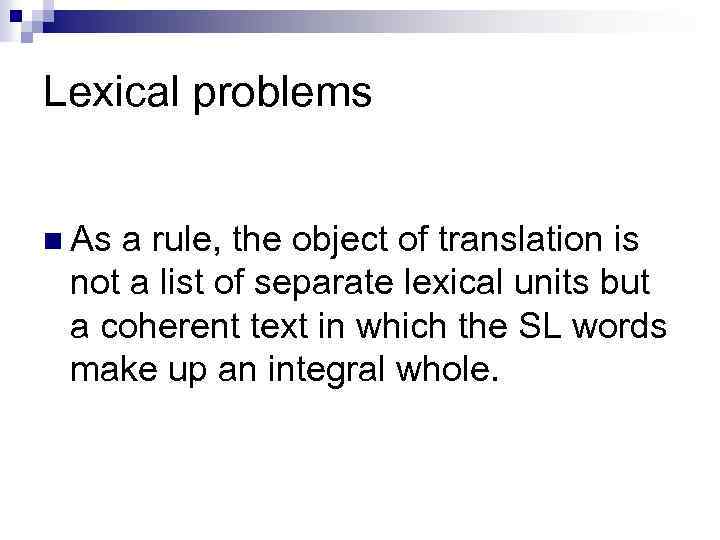 Lexical problems

As a rule, the object of translation is not a list of separate lexical units but a coherent text in which the SL words make up an integral whole.